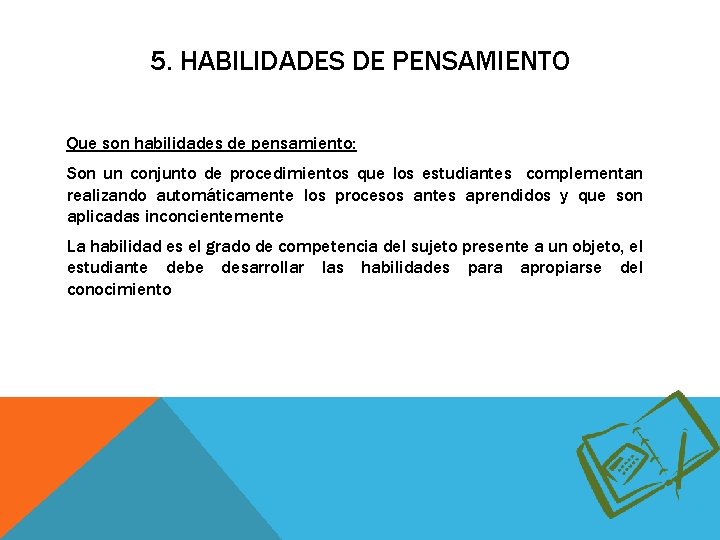 5. HABILIDADES DE PENSAMIENTO

Que son habilidades de pensamiento:

Son un conjunto de procedimientos que los estudiantes complementan realizando automáticamente los procesos antes aprendidos y que son aplicadas inconcientemente

La habilidad es el grado de competencia del sujeto presente a un objeto, el estudiante debe desarrollar las habilidades para apropiarse del conocimiento